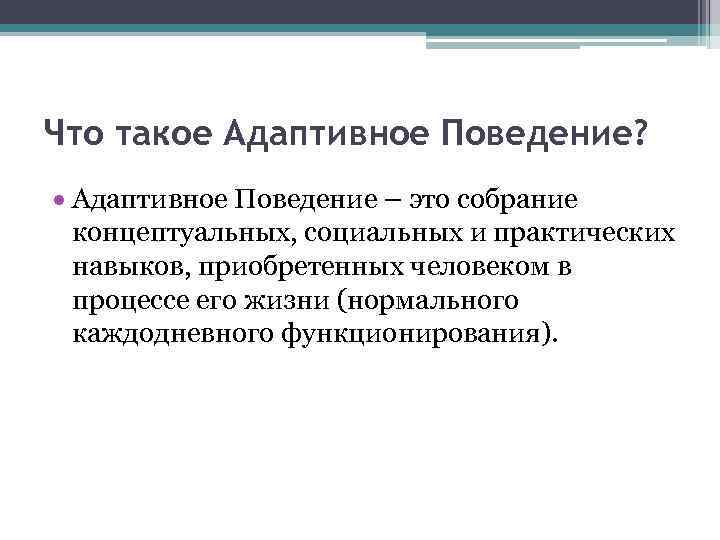 Что такое Адаптивное Поведение?

• Адаптивное Поведение – это собрание концептуальных, социальных и практических навыков, приобретенных человеком в процессе его жизни (нормального каждодневного функционирования).